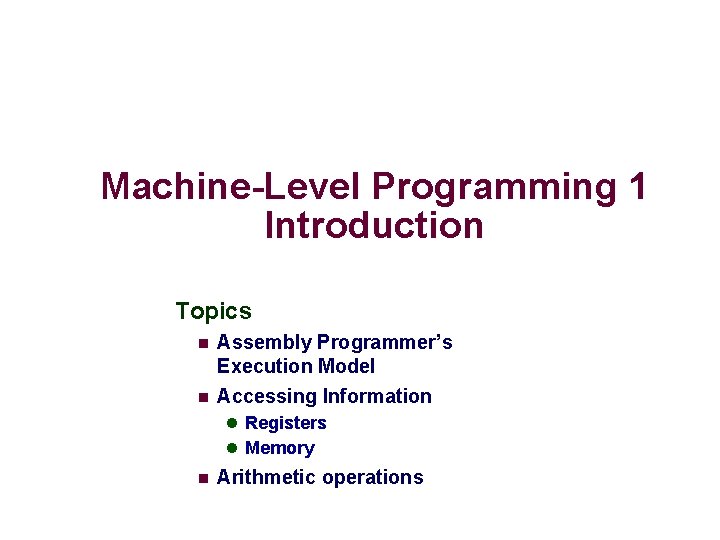 Machine-Level Programming 1
Introduction

Topics

- Assembly Programmer's Execution Model
- Accessing Information
  - Registers
  - Memory
- Arithmetic operations